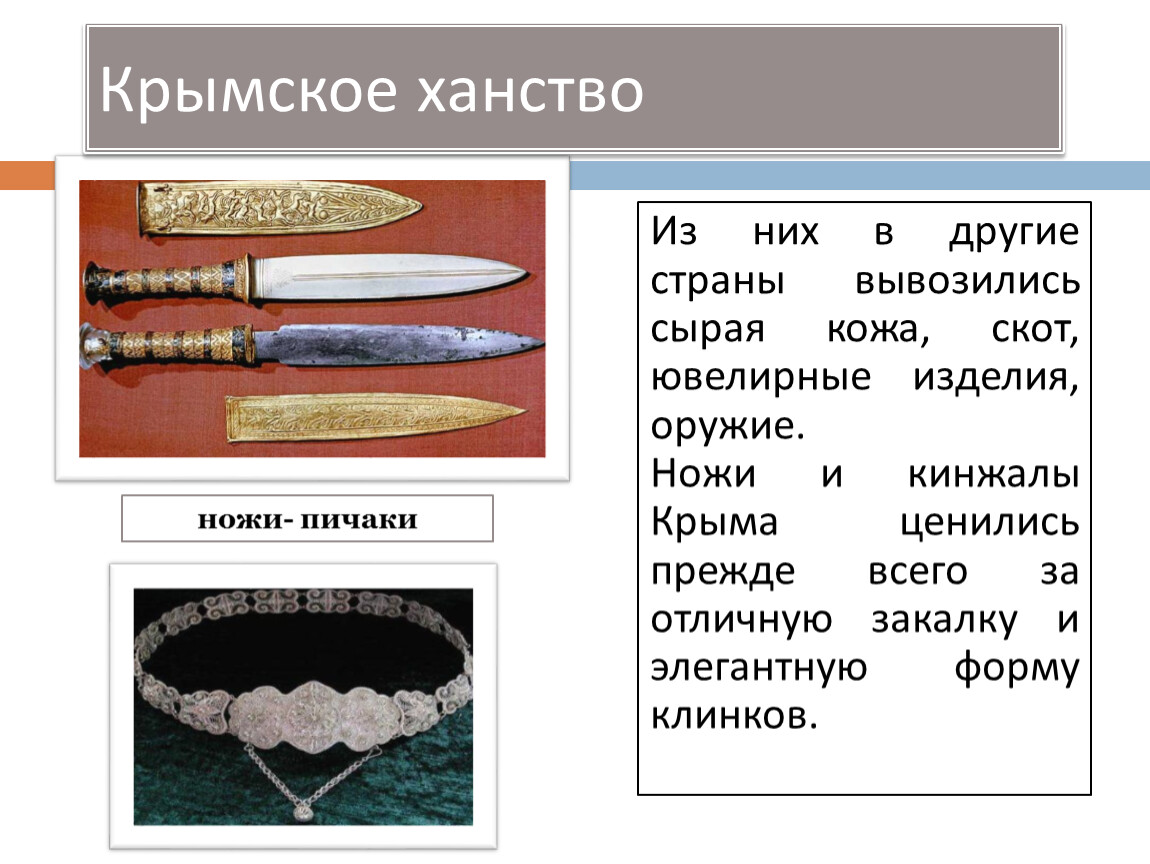 Крымское ханство

ножи- пичаки

Из них в другие страны вывозились сырая кожа, скот, ювелирные изделия, оружие.
Ножи и кинжалы Крыма ценились прежде всего за отличную закалку и элегантную форму клинков.